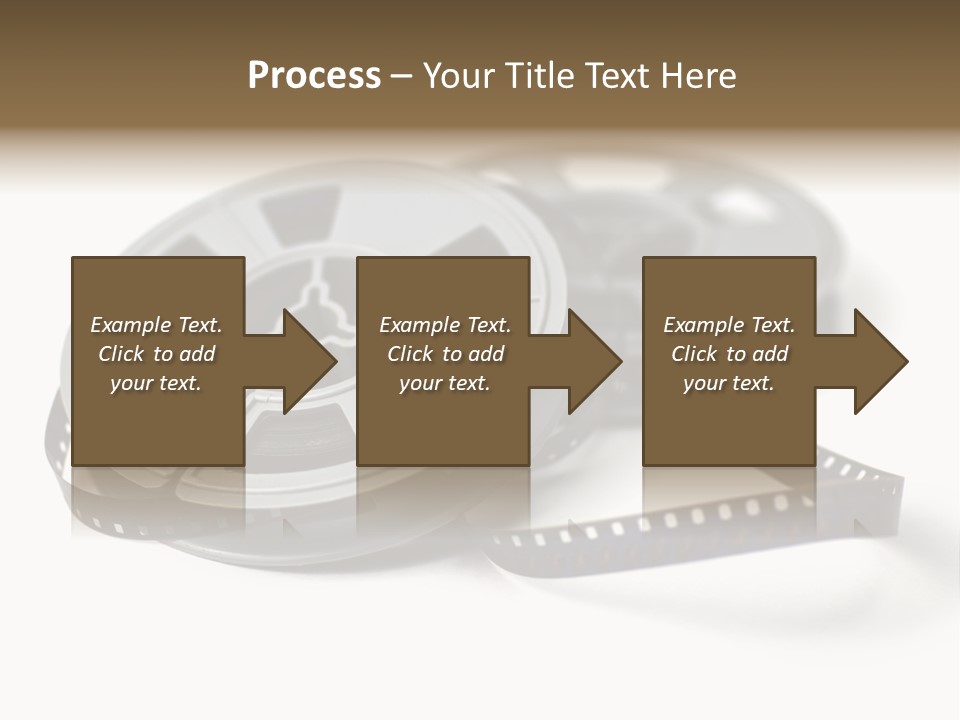 Process – Your Title Text Here

Example Text. Click to add your text.

Example Text. Click to add your text.

Example Text. Click to add your text.